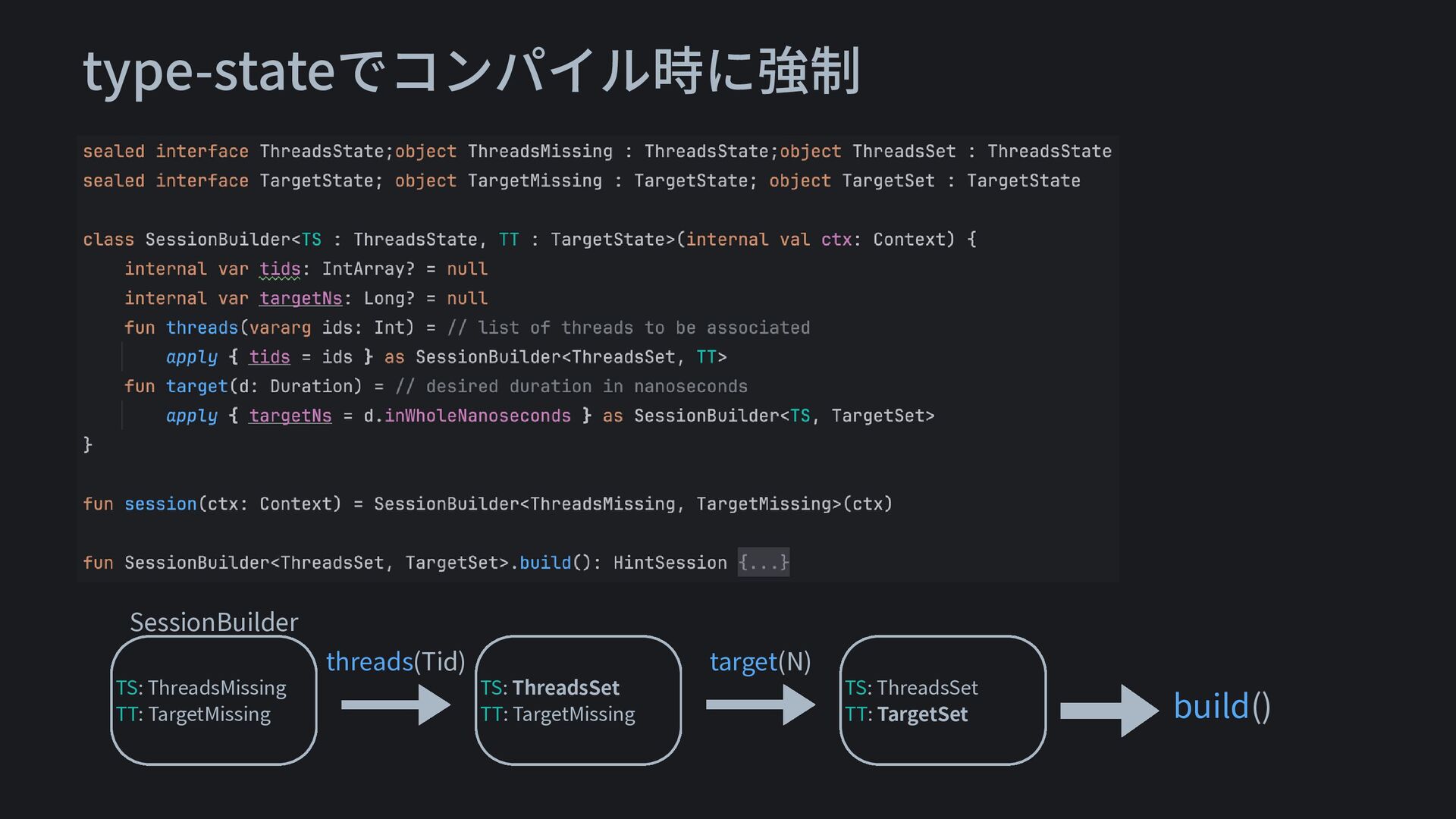 type-stateでコンパイル時に強制

sealed interface ThreadsState;object ThreadsMissing : ThreadsState;object ThreadsSet : ThreadsState
sealed interface TargetState; object TargetMissing : TargetState; object TargetSet : TargetState

class SessionBuilder<TS : ThreadsState, TT : TargetState>(internal val ctx: Context) {
    internal var tids: IntArray? = null
    internal var targetNs: Long? = null
    fun threads(vararg ids: Int) = // list of threads to be associated
        apply { tids = ids } as SessionBuilder<ThreadsSet, TT>
    fun target(d: Duration) = // desired duration in nanoseconds
        apply { targetNs = d.inWholeNanoseconds } as SessionBuilder<TS, TargetSet>
}

fun session(ctx: Context) = SessionBuilder<ThreadsMissing, TargetMissing>(ctx)

fun SessionBuilder<ThreadsSet, TargetSet>.build(): HintSession {...}

SessionBuilder

TS: ThreadsMissing
TT: TargetMissing

threads(Tid)

TS: ThreadsSet
TT: TargetMissing

target(N)

TS: ThreadsSet
TT: TargetSet

build()